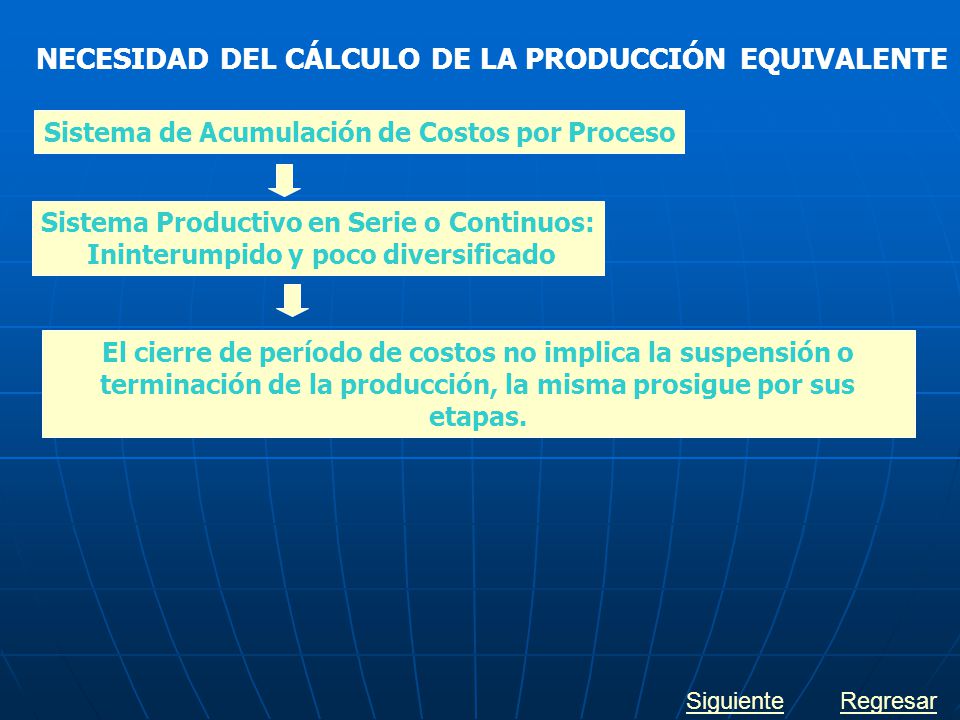 NECESIDAD DEL CÁLCULO DE LA PRODUCCIÓN EQUIVALENTE

Sistema de Acumulación de Costos por Proceso

Sistema Productivo en Serie o Continuos: Ininterumpido y poco diversificado

El cierre de período de costos no implica la suspensión o terminación de la producción, la misma prosigue por sus etapas.

Siguiente Regresar